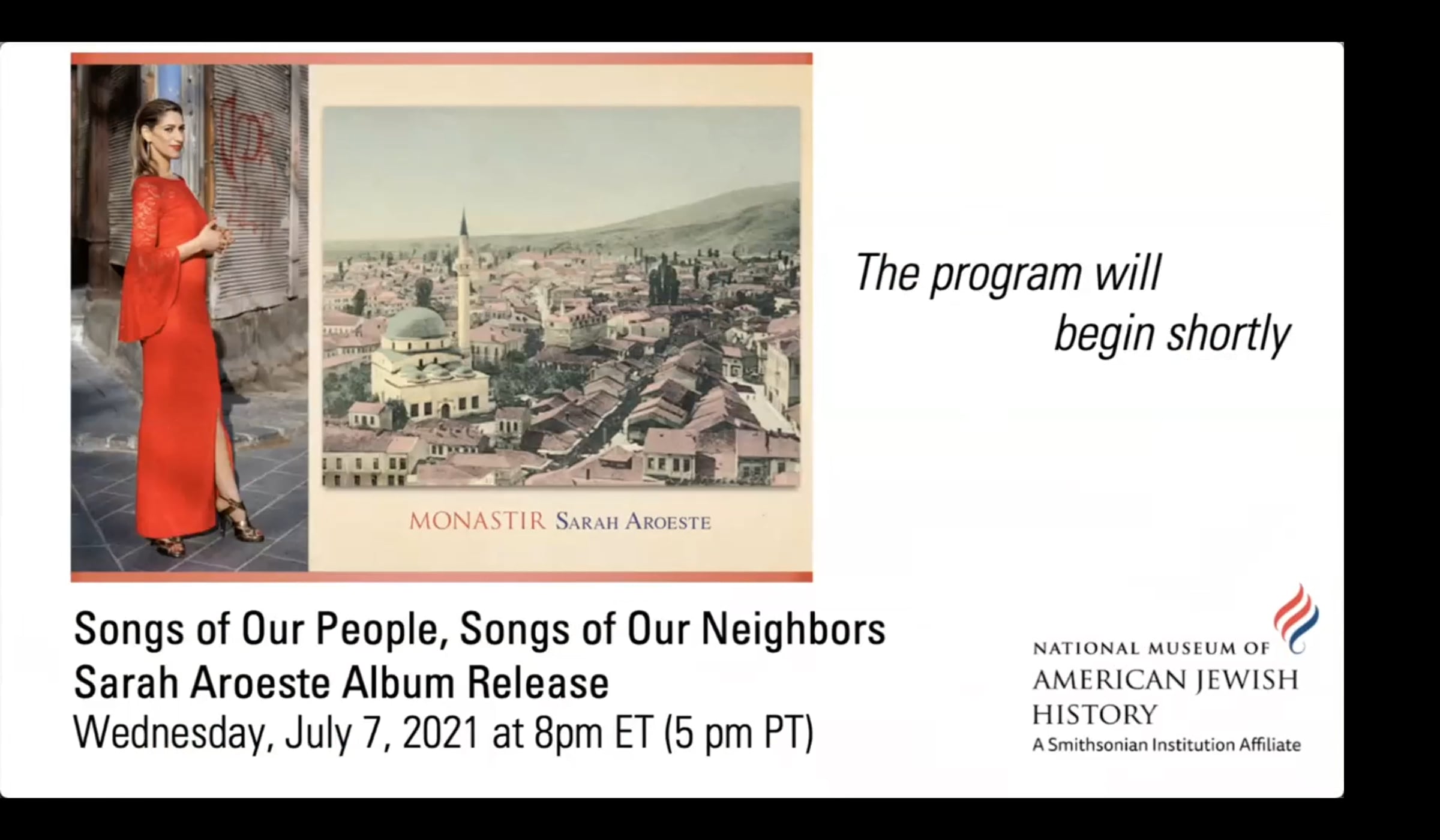 MONASTIR SARAH AROESTE

The program will begin shortly

Songs of Our People, Songs of Our Neighbors
Sarah Aroeste Album Release
Wednesday, July 7, 2021 at 8pm ET (5 pm PT)

NATIONAL MUSEUM OF AMERICAN JEWISH HISTORY
A Smithsonian Institution Affiliate